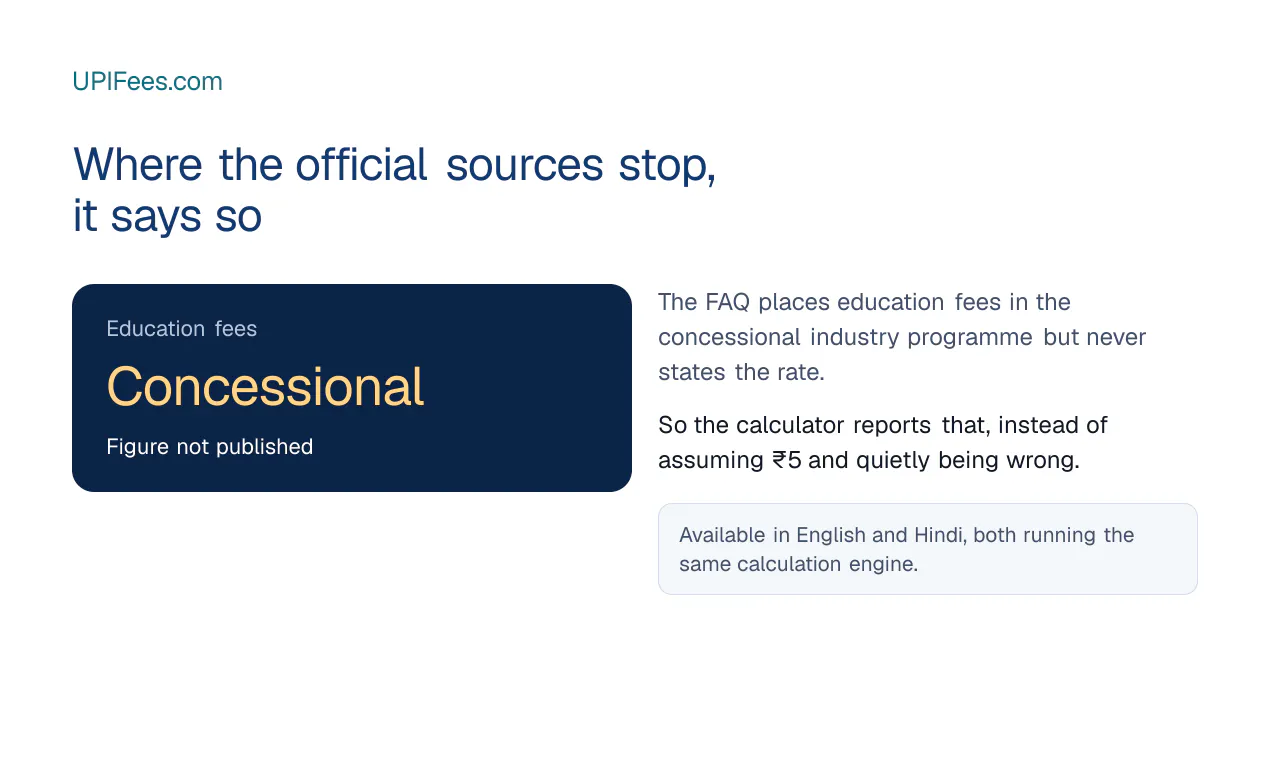 UPIFees.com

Where the official sources stop, it says so

Education fees

Concessional

Figure not published

The FAQ places education fees in the concessional industry programme but never states the rate.

So the calculator reports that, instead of assuming ₹5 and quietly being wrong.

Available in English and Hindi, both running the same calculation engine.